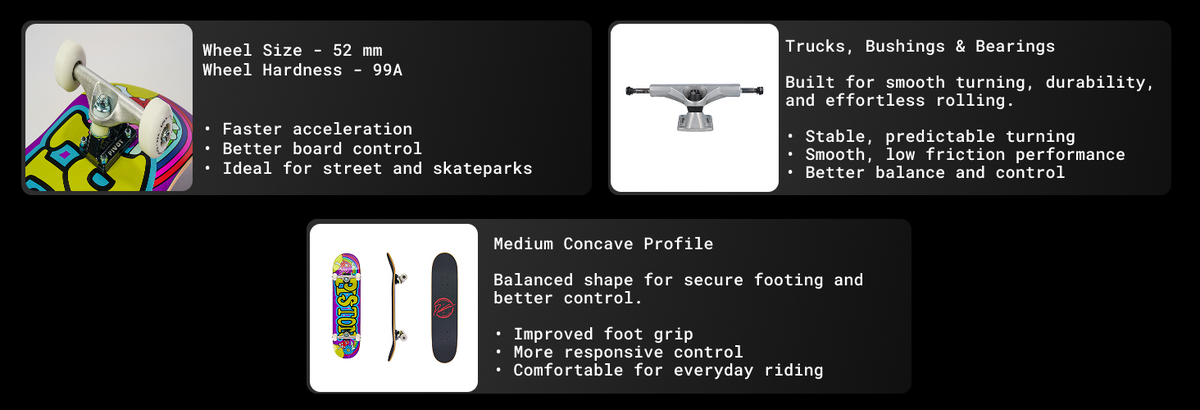 Wheel Size - 52 mm
Wheel Hardness - 99A

• Faster acceleration
• Better board control
• Ideal for street and skateparks

Trucks, Bushings & Bearings

Built for smooth turning, durability, and effortless rolling.

• Stable, predictable turning
• Smooth, low friction performance
• Better balance and control

Medium Concave Profile

Balanced shape for secure footing and better control.

• Improved foot grip
• More responsive control
• Comfortable for everyday riding